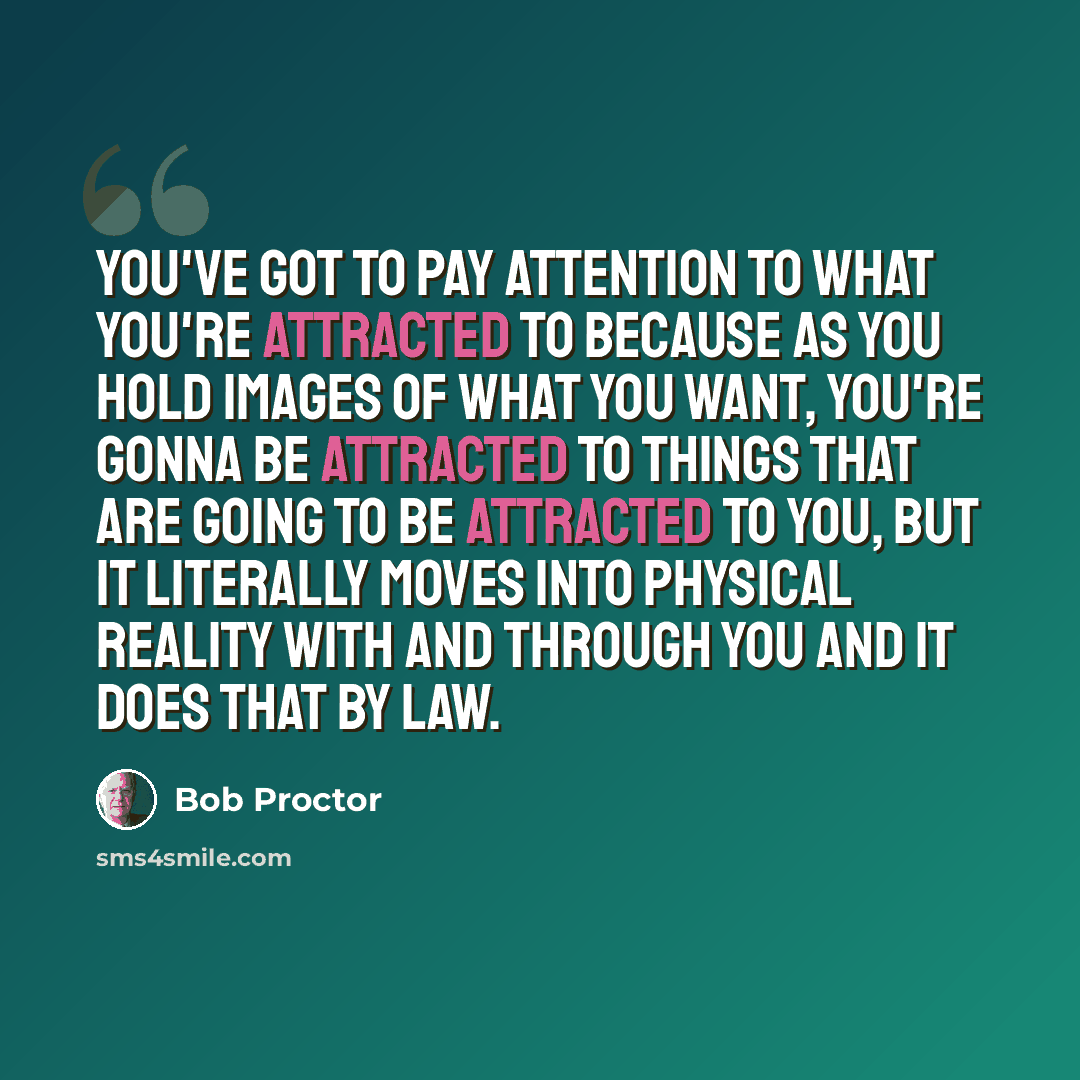 YOU'VE GOT TO PAY ATTENTION TO WHAT YOU'RE ATTRACTED TO BECAUSE AS YOU HOLD IMAGES OF WHAT YOU WANT, YOU'RE GONNA BE ATTRACTED TO THINGS THAT ARE GOING TO BE ATTRACTED TO YOU, BUT IT LITERALLY MOVES INTO PHYSICAL REALITY WITH AND THROUGH YOU AND IT DOES THAT BY LAW.

Bob Proctor

sms4smile.com